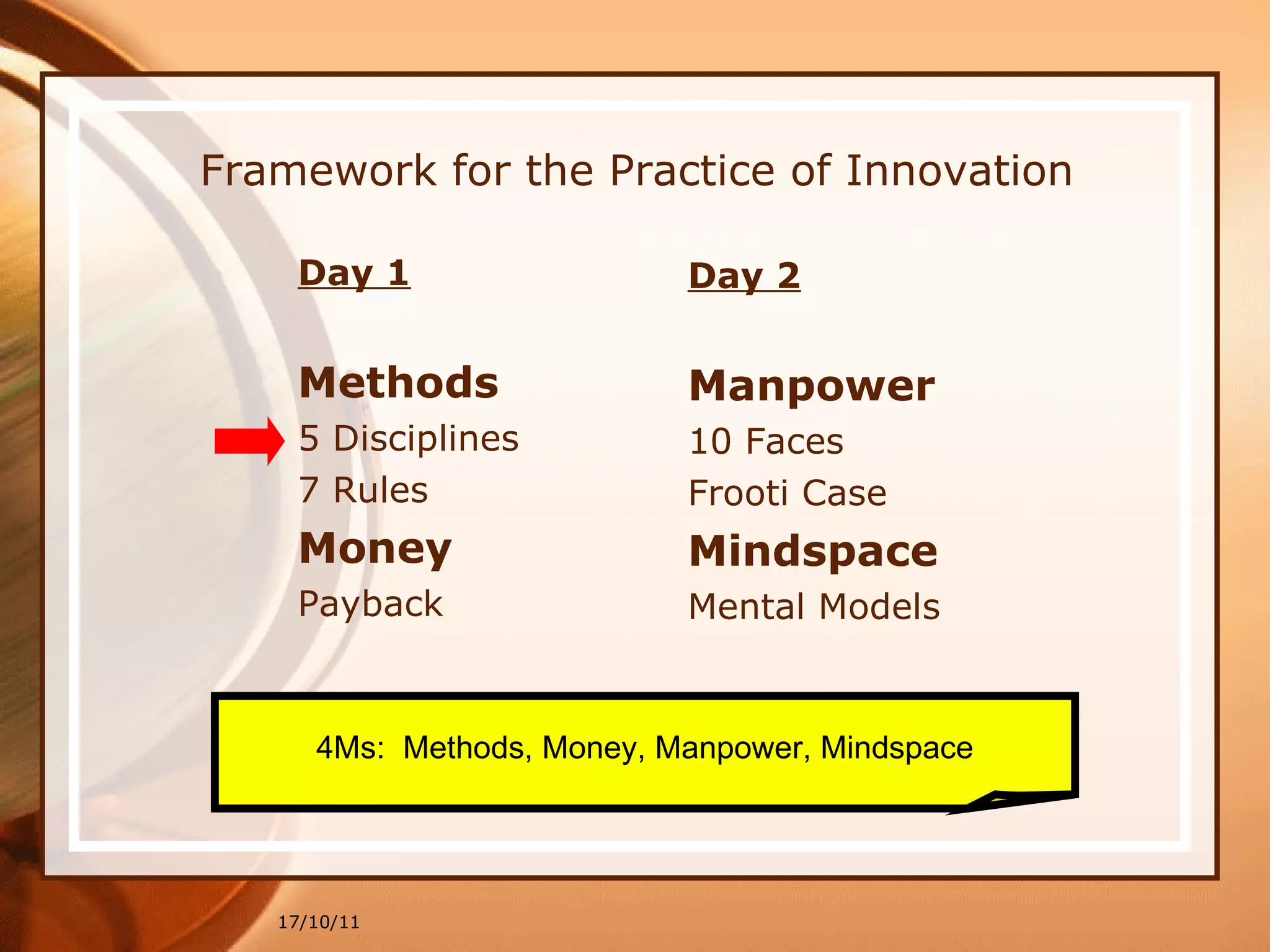 Framework for the Practice of Innovation

Day 1

Methods
5 Disciplines
7 Rules
Money
Payback

Day 2

Manpower
10 Faces
Frooti Case
Mindspace
Mental Models

4Ms: Methods, Money, Manpower, Mindspace

17/10/11